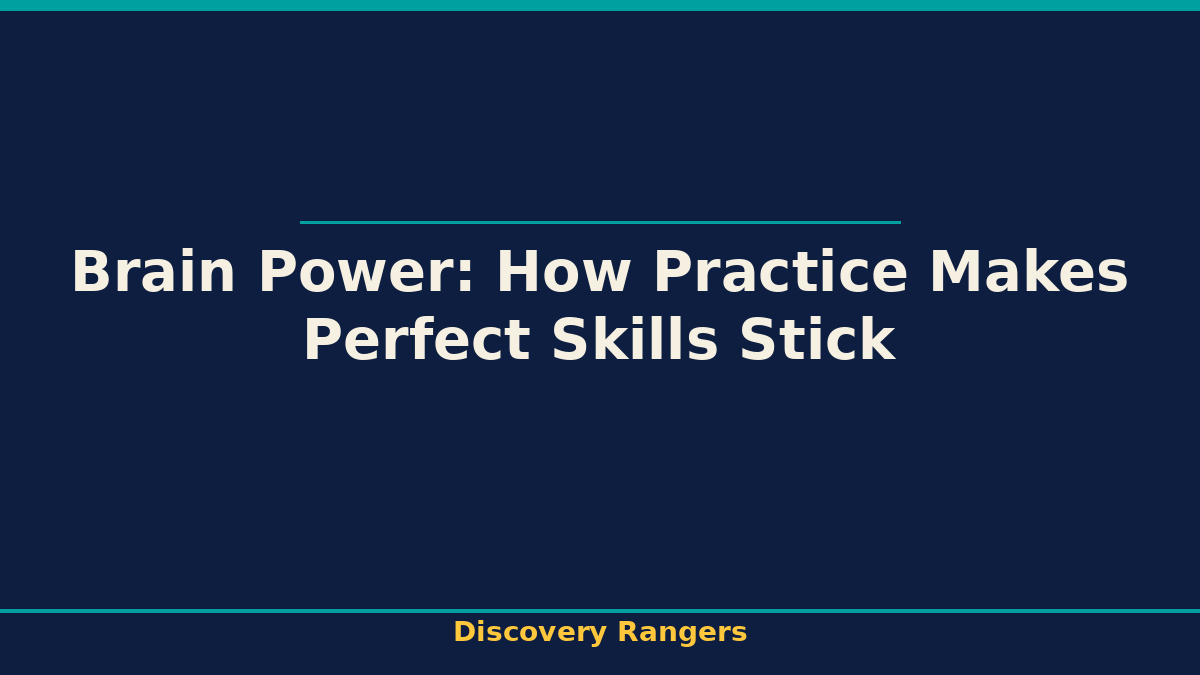 Brain Power: How Practice Makes Perfect Skills Stick

Discovery Rangers